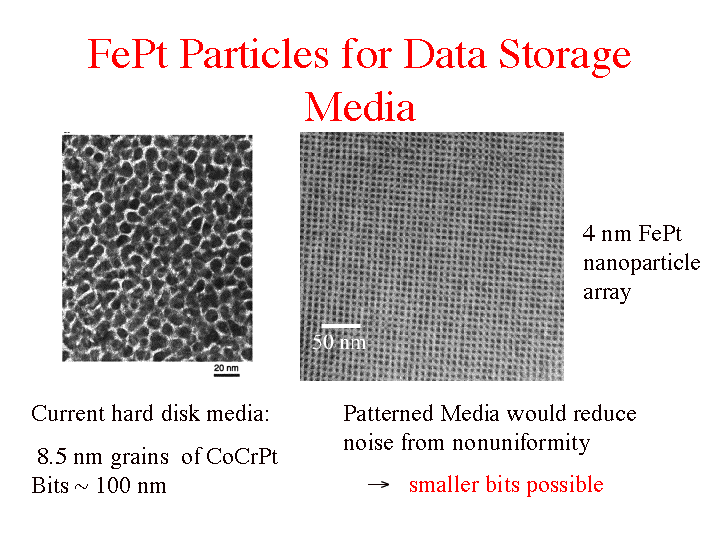 FePt Particles for Data Storage Media

20 nm

50 nm

4 nm FePt nanoparticle array

Current hard disk media:

8.5 nm grains of CoCrPt
Bits ~ 100 nm

Patterned Media would reduce noise from nonuniformity

→ smaller bits possible